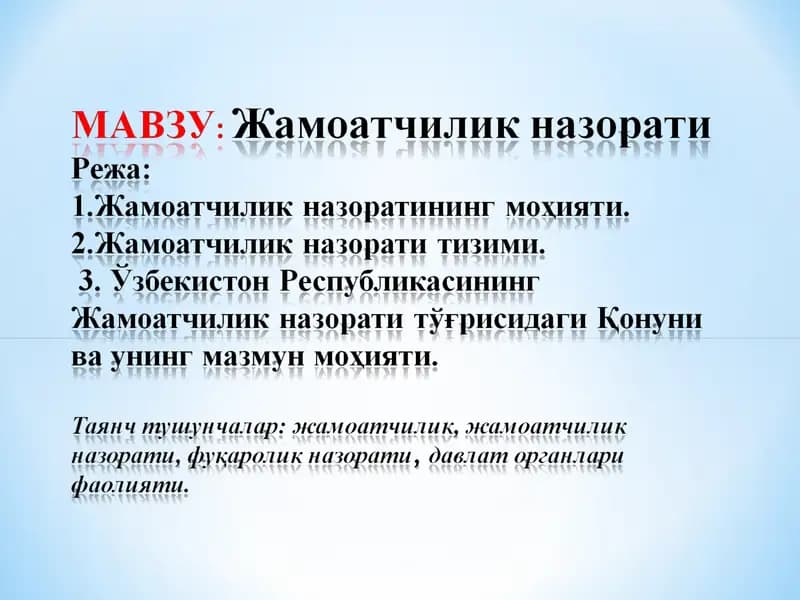 МАВЗУ: Жамоатчилик назорати
Режа:
1.Жамоатчилик назоратининг моҳияти.
2.Жамоатчилик назорати тизими.
3. Ўзбекистон Республикасининг Жамоатчилик назорати тўғрисидаги Қонуни ва унинг мазмун моҳияти.

Таянч тушунчалар: жамоатчилик, жамоатчилик назорати, фуқаролик назорати, давлат органлари фаолияти.